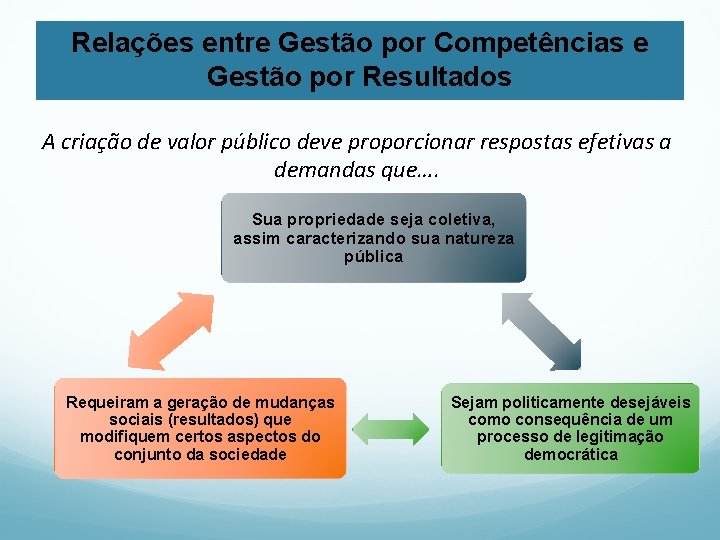 Relações entre Gestão por Competências e Gestão por Resultados

A criação de valor público deve proporcionar respostas efetivas a demandas que….

Sua propriedade seja coletiva, assim caracterizando sua natureza pública

Requeiram a geração de mudanças sociais (resultados) que modifiquem certos aspectos do conjunto da sociedade

Sejam politicamente desejáveis como consequência de um processo de legitimação democrática